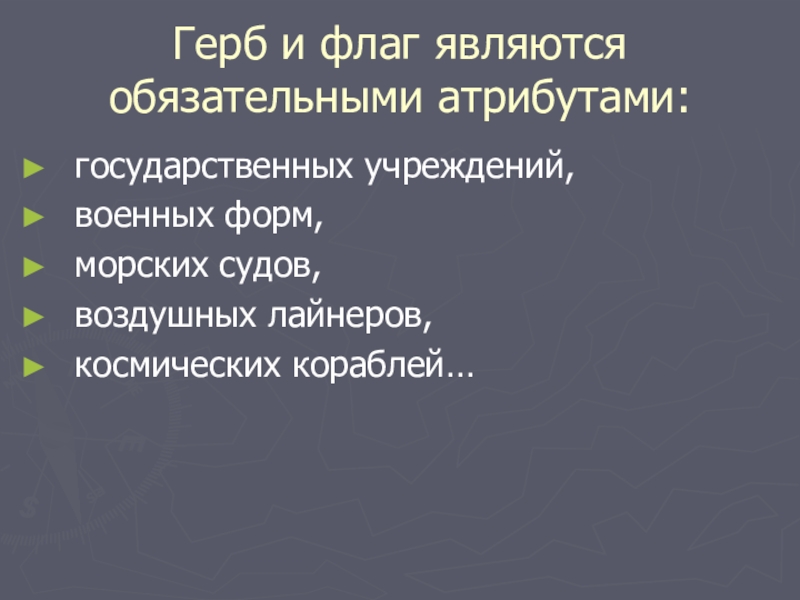 Герб и флаг являются обязательными атрибутами:

► государственных учреждений,
► военных форм,
► морских судов,
► воздушных лайнеров,
► космических кораблей…